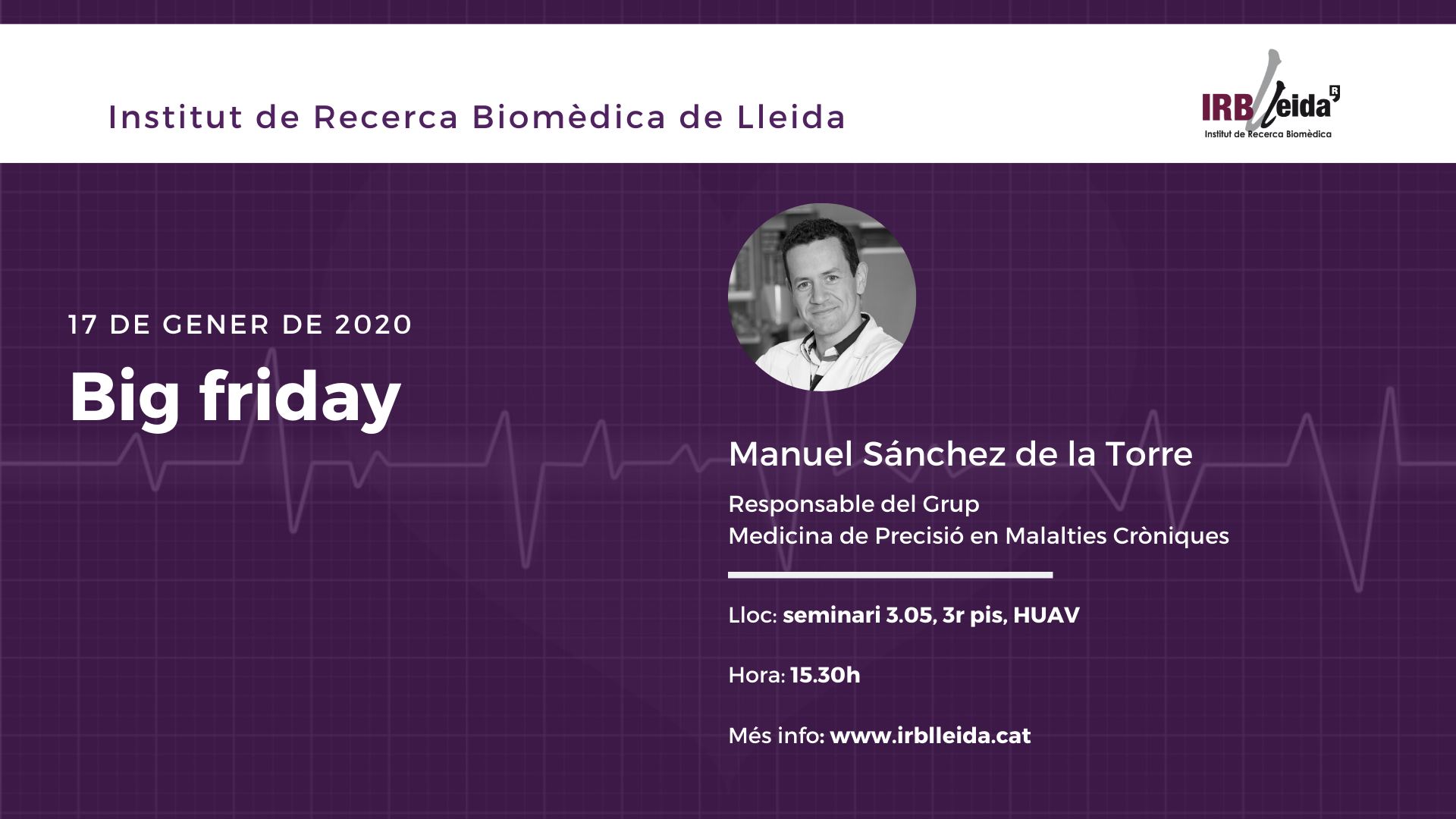 Institut de Recerca Biomèdica de Lleida

IRBLleida
Institut de Recerca Biomèdica

17 DE GENER DE 2020
Big friday

Manuel Sánchez de la Torre

Responsable del Grup
Medicina de Precisió en Malalties Cròniques

Lloc: seminari 3.05, 3r pis, HUAV

Hora: 15.30h

Més info: www.irblleida.cat